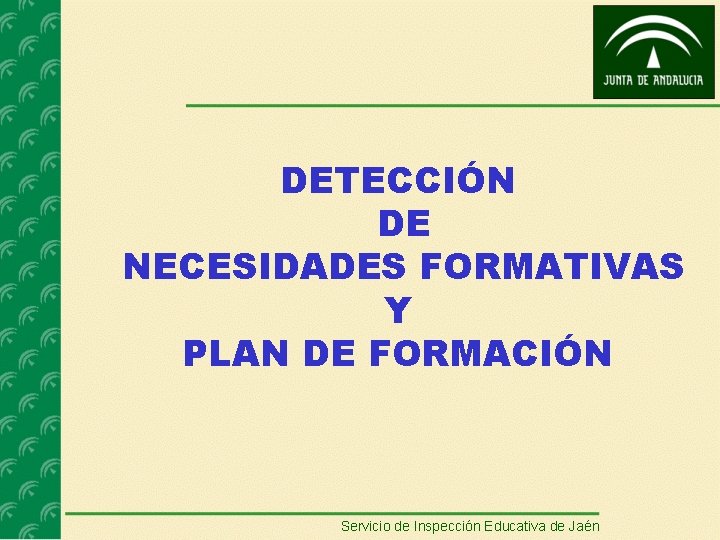 JUNTA DE ANDALUCIA

DETECCIÓN
DE
NECESIDADES FORMATIVAS
Y
PLAN DE FORMACIÓN

Servicio de Inspección Educativa de Jaén